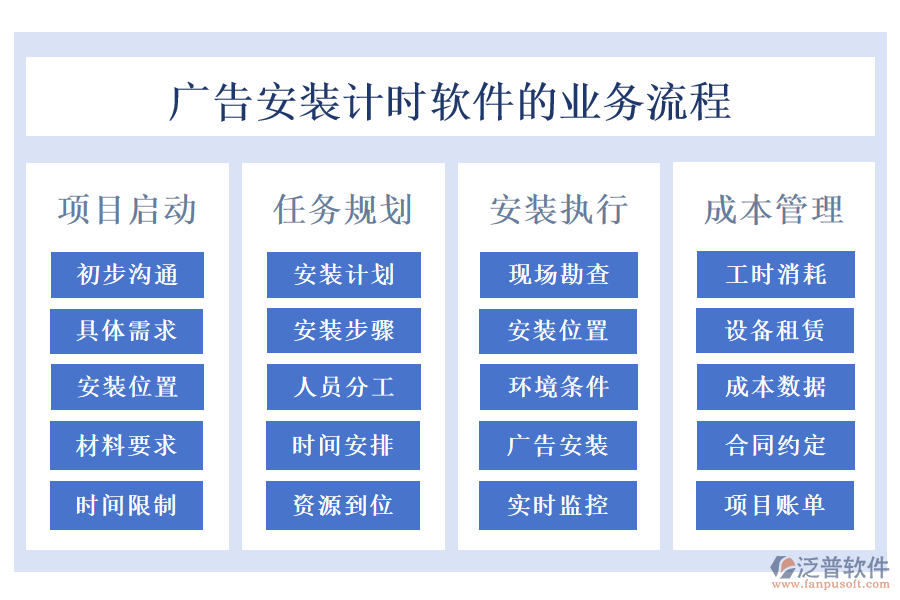 广告安装计时软件的业务流程

项目启动
初步沟通
具体需求
安装位置
材料要求
时间限制

任务规划
安装计划
安装步骤
人员分工
时间安排
资源到位

安装执行
现场勘查
安装位置
环境条件
广告安装
实时监控

成本管理
工时消耗
设备租赁
成本数据
合同约定
项目账单

泛普软件
www.fanpusoft.com